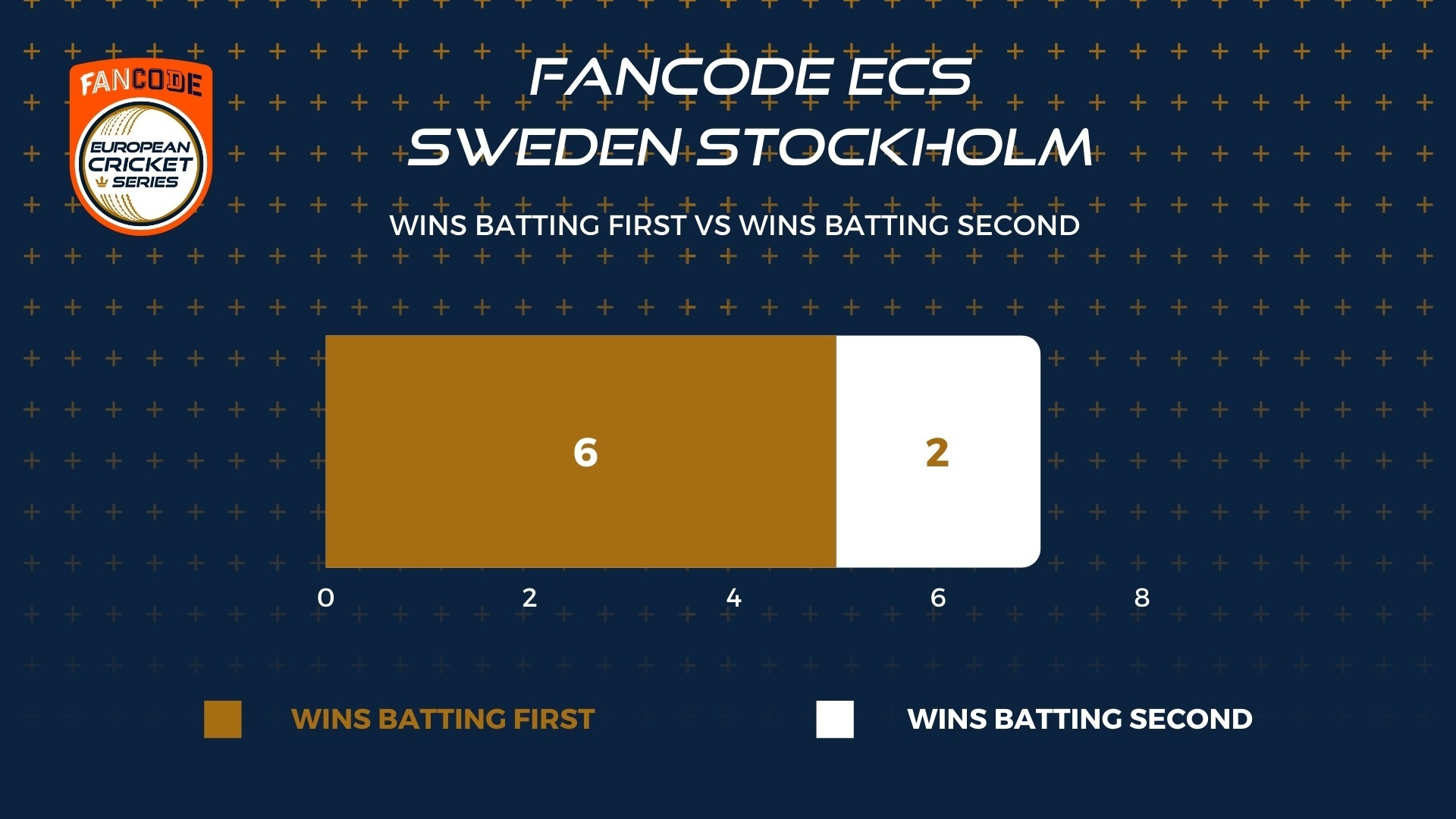 FANCODE
EUROPEAN CRICKET SERIES

FANCODE ECS
SWEDEN STOCKHOLM

WINS BATTING FIRST VS WINS BATTING SECOND

6

2

0 2 4 6 8

WINS BATTING FIRST

WINS BATTING SECOND